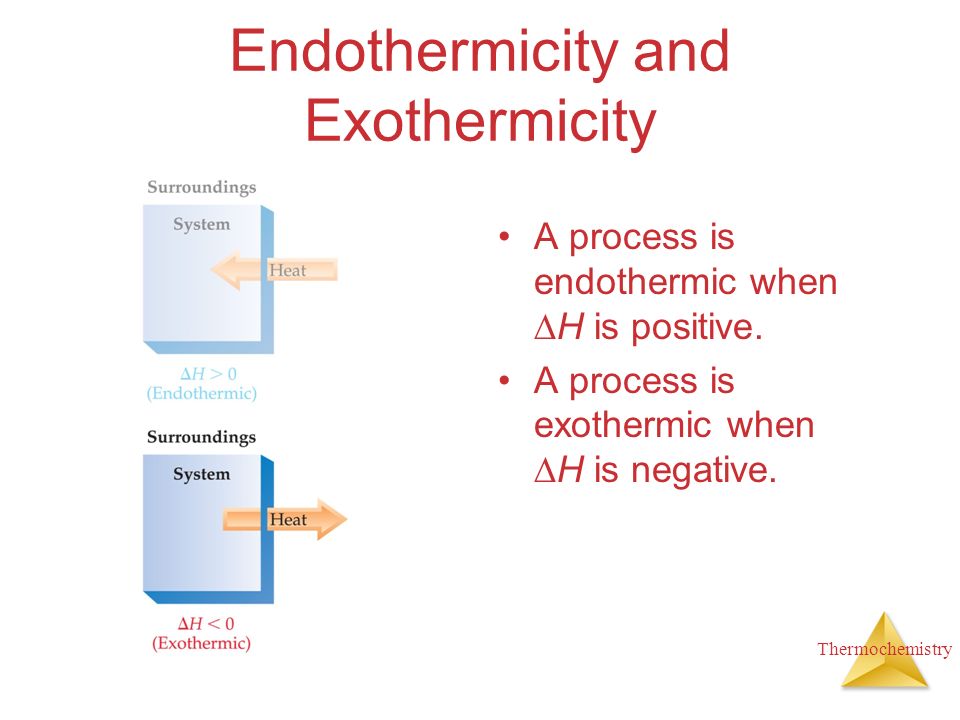 Endothermicity and Exothermicity

Surroundings
System
Heat
$\Delta H > 0$
(Endothermic)

Surroundings
System
Heat
$\Delta H < 0$
(Exothermic)

• A process is endothermic when $\Delta H$ is positive.
• A process is exothermic when $\Delta H$ is negative.

Thermochemistry